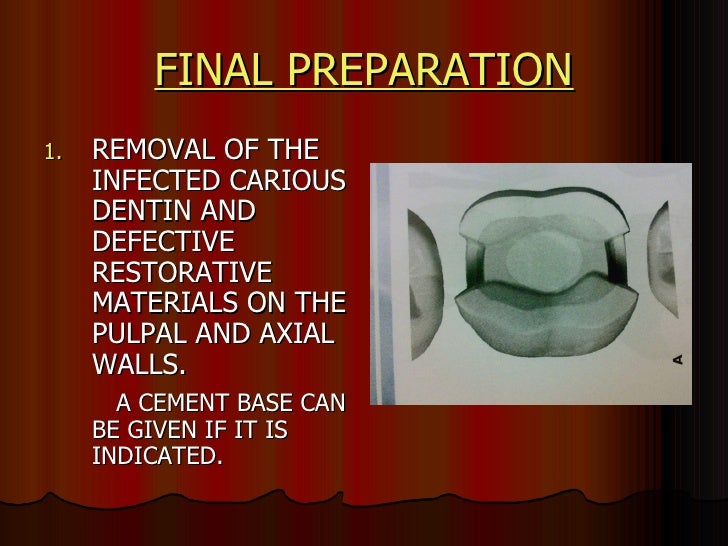 FINAL PREPARATION

1. REMOVAL OF THE INFECTED CARIOUS DENTIN AND DEFECTIVE RESTORATIVE MATERIALS ON THE PULPAL AND AXIAL WALLS.

A CEMENT BASE CAN BE GIVEN IF IT IS INDICATED.

A